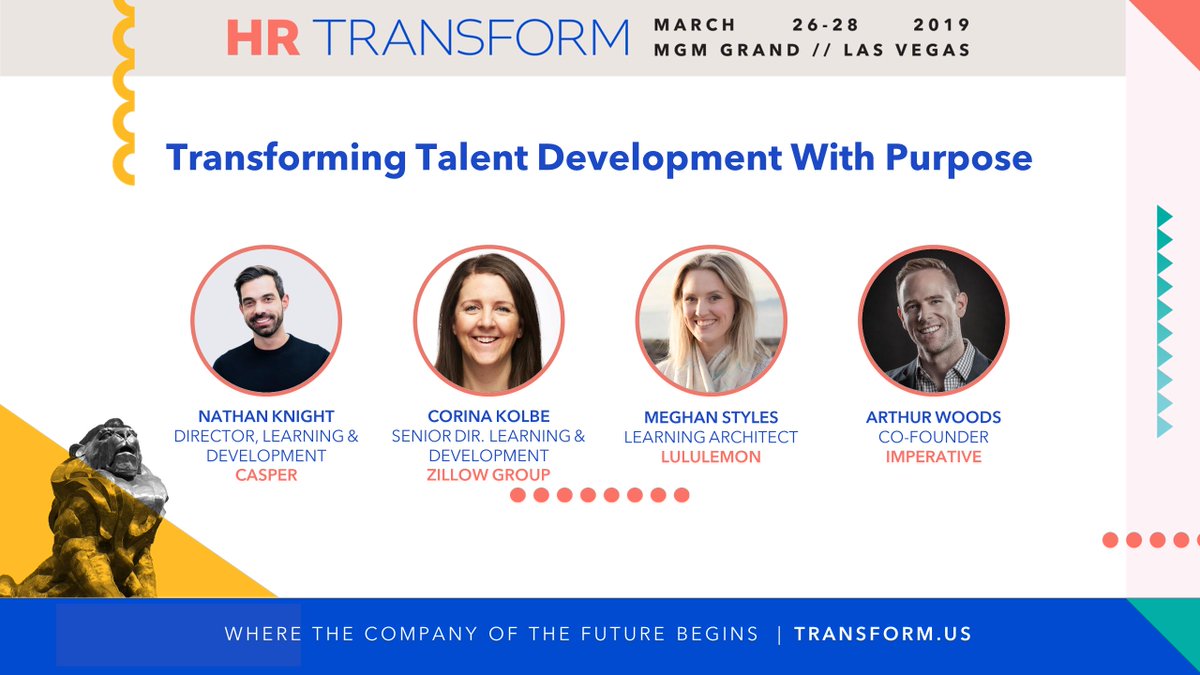 HR TRANSFORM

MARCH 26-28 2019
MGM GRAND // LAS VEGAS

Transforming Talent Development With Purpose

NATHAN KNIGHT
DIRECTOR, LEARNING & DEVELOPMENT
CASPER

CORINA KOLBE
SENIOR DIR. LEARNING & DEVELOPMENT
ZILLOW GROUP

MEGHAN STYLES
LEARNING ARCHITECT
LULULEMON

ARTHUR WOODS
CO-FOUNDER
IMPERATIVE

WHERE THE COMPANY OF THE FUTURE BEGINS | TRANSFORM.US